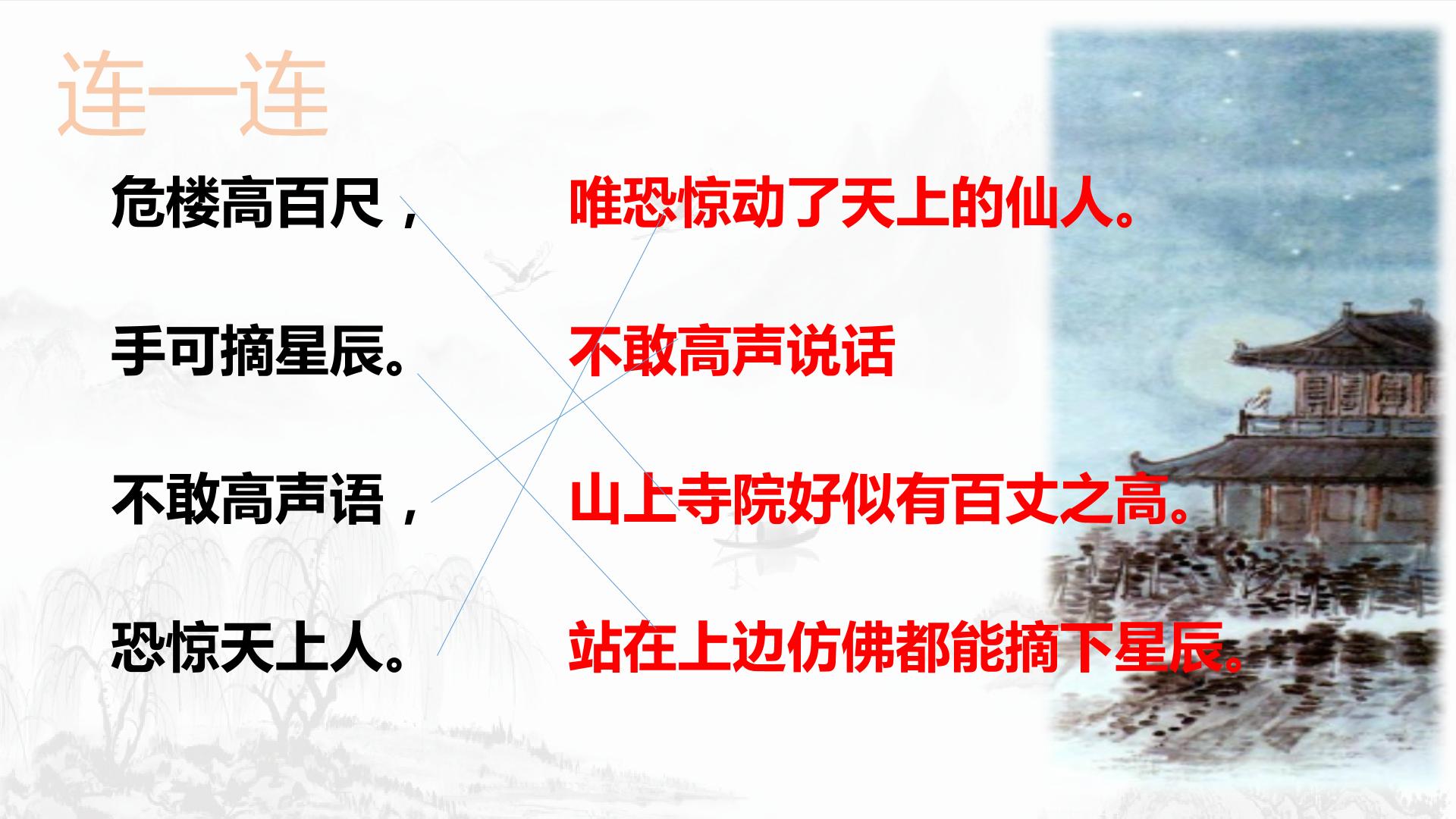 连一连

危楼高百尺，

手可摘星辰。

不敢高声语，

恐惊天上人。

唯恐惊动了天上的仙人。

不敢高声说话

山上寺院好似有百丈之高。

站在上边仿佛都能摘下星辰。